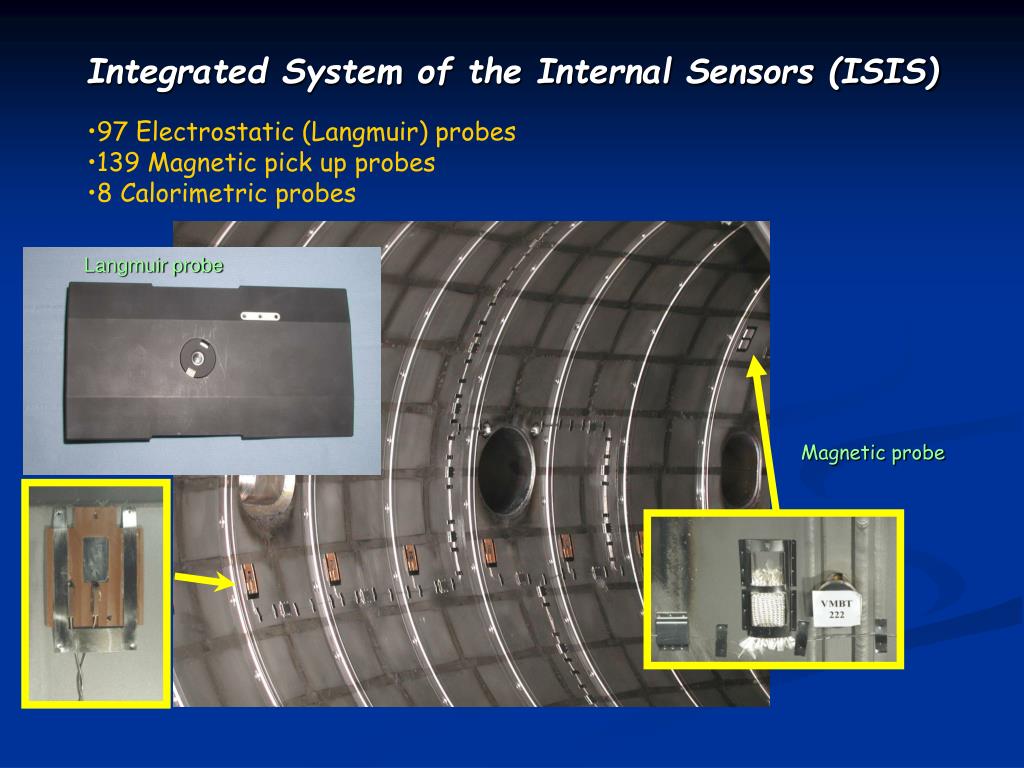 Integrated System of the Internal Sensors (ISIS)

•97 Electrostatic (Langmuir) probes
•139 Magnetic pick up probes
•8 Calorimetric probes

Langmuir probe

Magnetic probe

VMBT
222